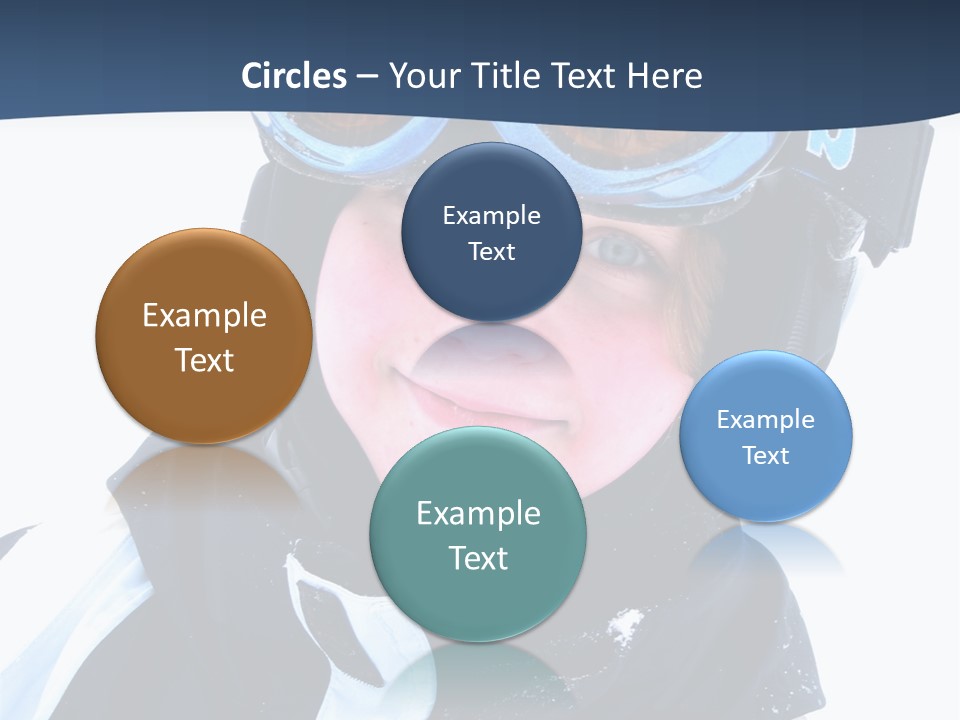 Circles – Your Title Text Here

Example Text

Example Text

Example Text

Example Text